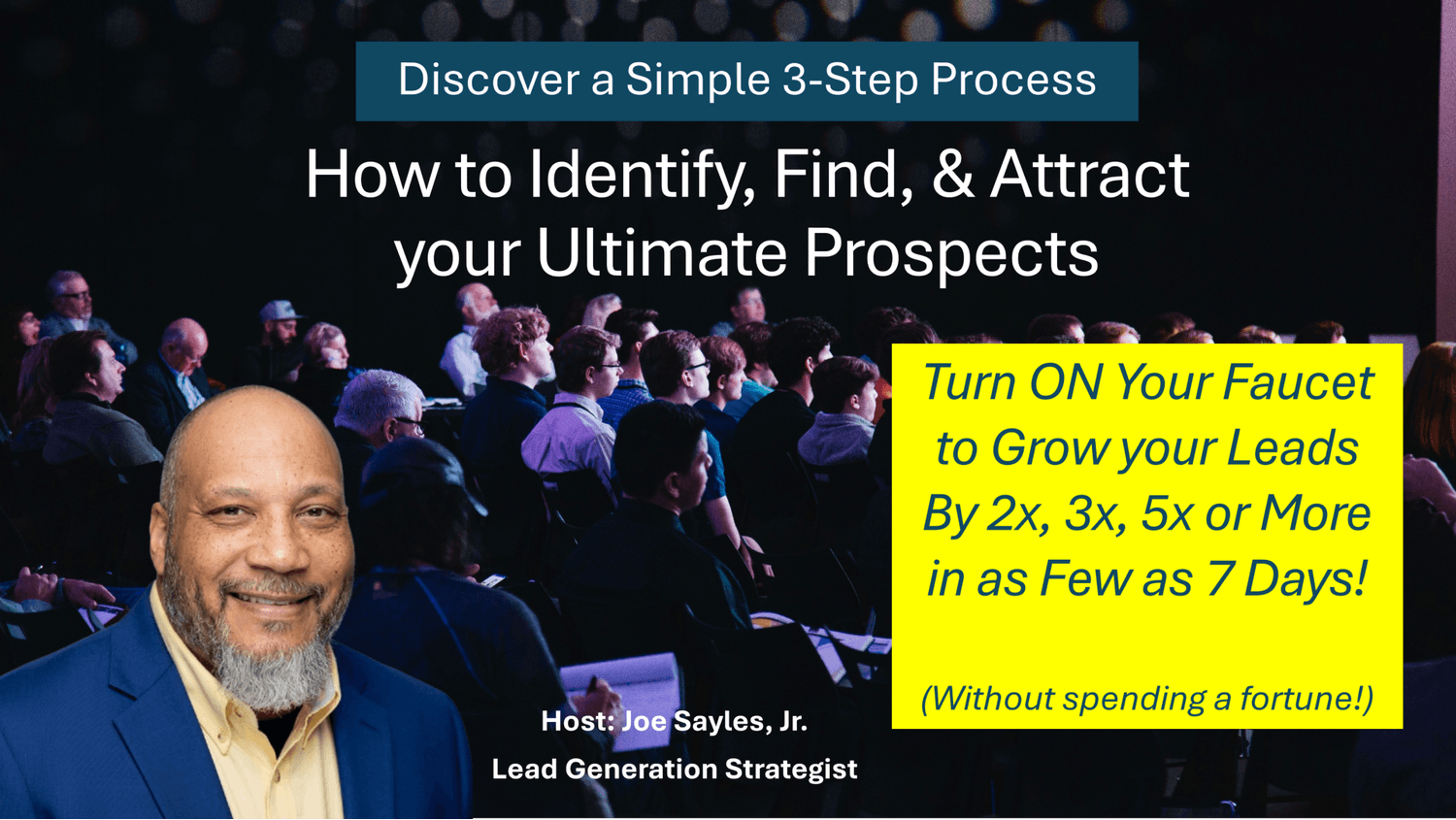 Discover a Simple 3-Step Process

How to Identify, Find, & Attract your Ultimate Prospects

Turn ON Your Faucet to Grow your Leads By 2x, 3x, 5x or More in as Few as 7 Days!

(Without spending a fortune!)

Host: Joe Sayles, Jr.

Lead Generation Strategist